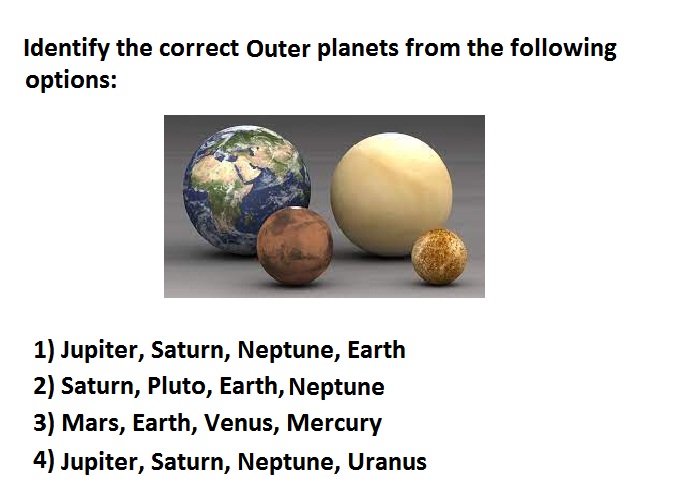 Identify the correct Outer planets from the following options:

1) Jupiter, Saturn, Neptune, Earth
2) Saturn, Pluto, Earth, Neptune
3) Mars, Earth, Venus, Mercury
4) Jupiter, Saturn, Neptune, Uranus